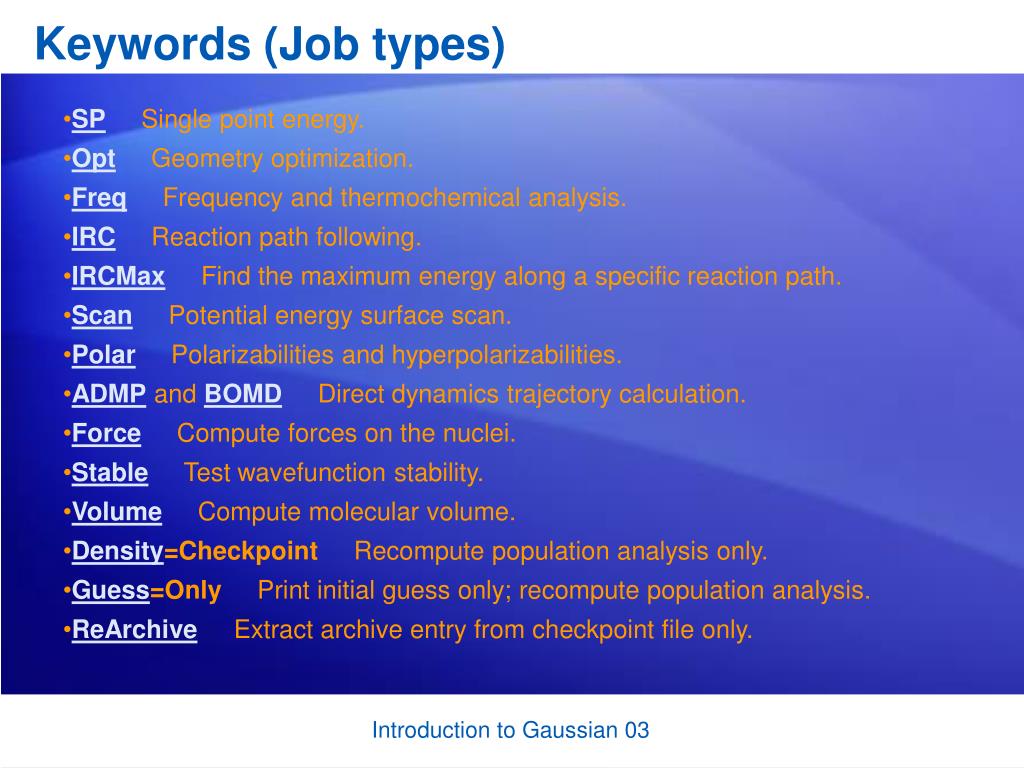 Keywords (Job types)

•SP Single point energy.
•Opt Geometry optimization.
•Freq Frequency and thermochemical analysis.
•IRC Reaction path following.
•IRCMax Find the maximum energy along a specific reaction path.
•Scan Potential energy surface scan.
•Polar Polarizabilities and hyperpolarizabilities.
•ADMP and BOMD Direct dynamics trajectory calculation.
•Force Compute forces on the nuclei.
•Stable Test wavefunction stability.
•Volume Compute molecular volume.
•Density=Checkpoint Recompute population analysis only.
•Guess=Only Print initial guess only; recompute population analysis.
•ReArchive Extract archive entry from checkpoint file only.

Introduction to Gaussian 03